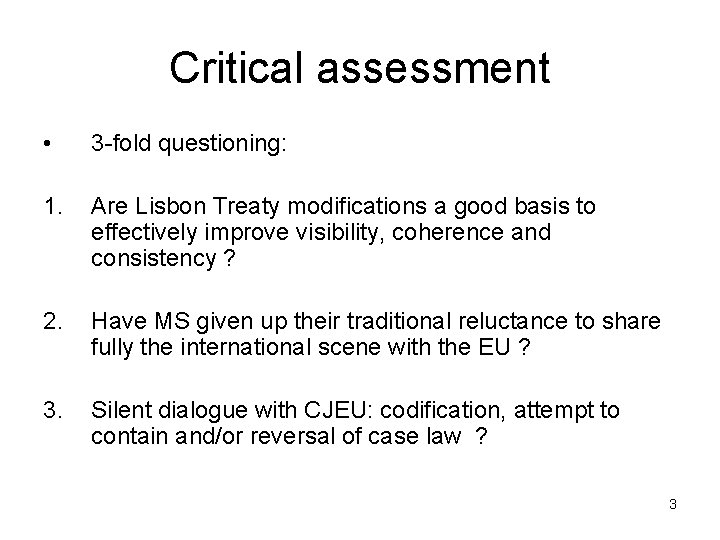 Critical assessment

• 3-fold questioning:

1. Are Lisbon Treaty modifications a good basis to effectively improve visibility, coherence and consistency ?

2. Have MS given up their traditional reluctance to share fully the international scene with the EU ?

3. Silent dialogue with CJEU: codification, attempt to contain and/or reversal of case law ?

3